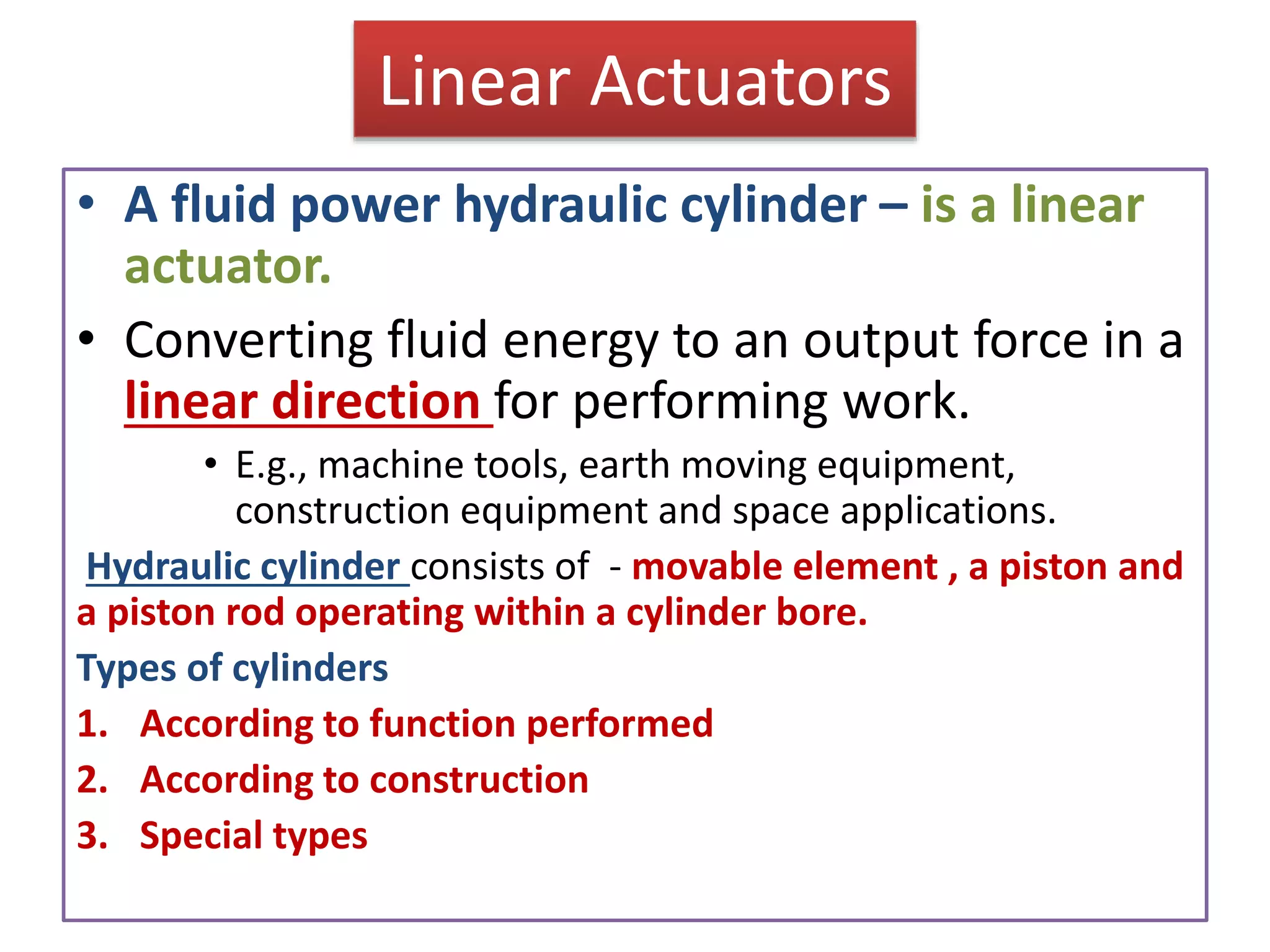 Linear Actuators

• A fluid power hydraulic cylinder – is a linear actuator.

• Converting fluid energy to an output force in a linear direction for performing work.

• E.g., machine tools, earth moving equipment, construction equipment and space applications.

Hydraulic cylinder consists of - movable element , a piston and a piston rod operating within a cylinder bore.

Types of cylinders

1. According to function performed

2. According to construction

3. Special types